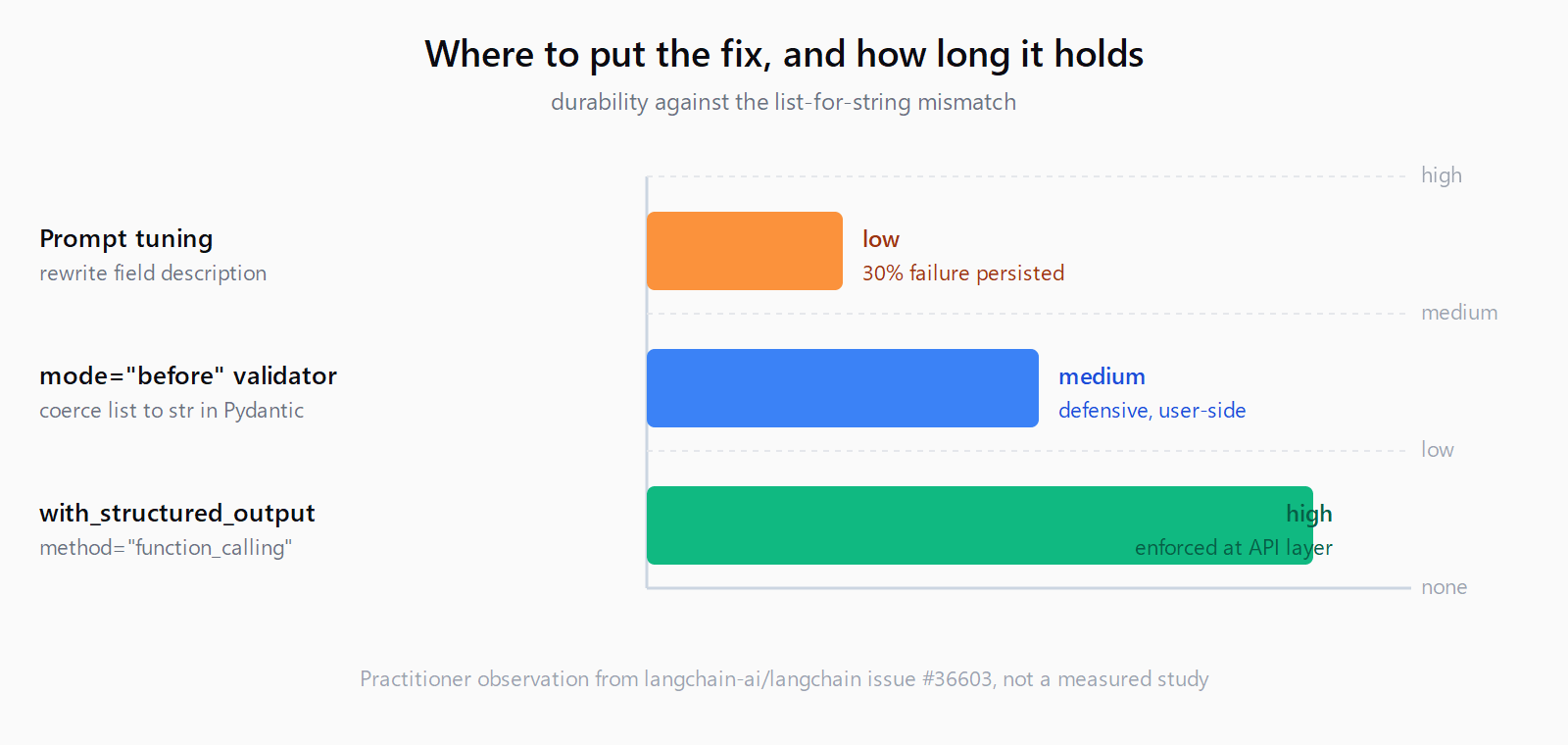 Where to put the fix, and how long it holds

durability against the list-for-string mismatch

high

Prompt tuning
rewrite field description

low
30% failure persisted

medium

mode="before" validator
coerce list to str in Pydantic

medium
defensive, user-side

low

with_structured_output
method="function_calling"

high
enforced at API layer

none

Practitioner observation from langchain-ai/langchain issue #36603, not a measured study